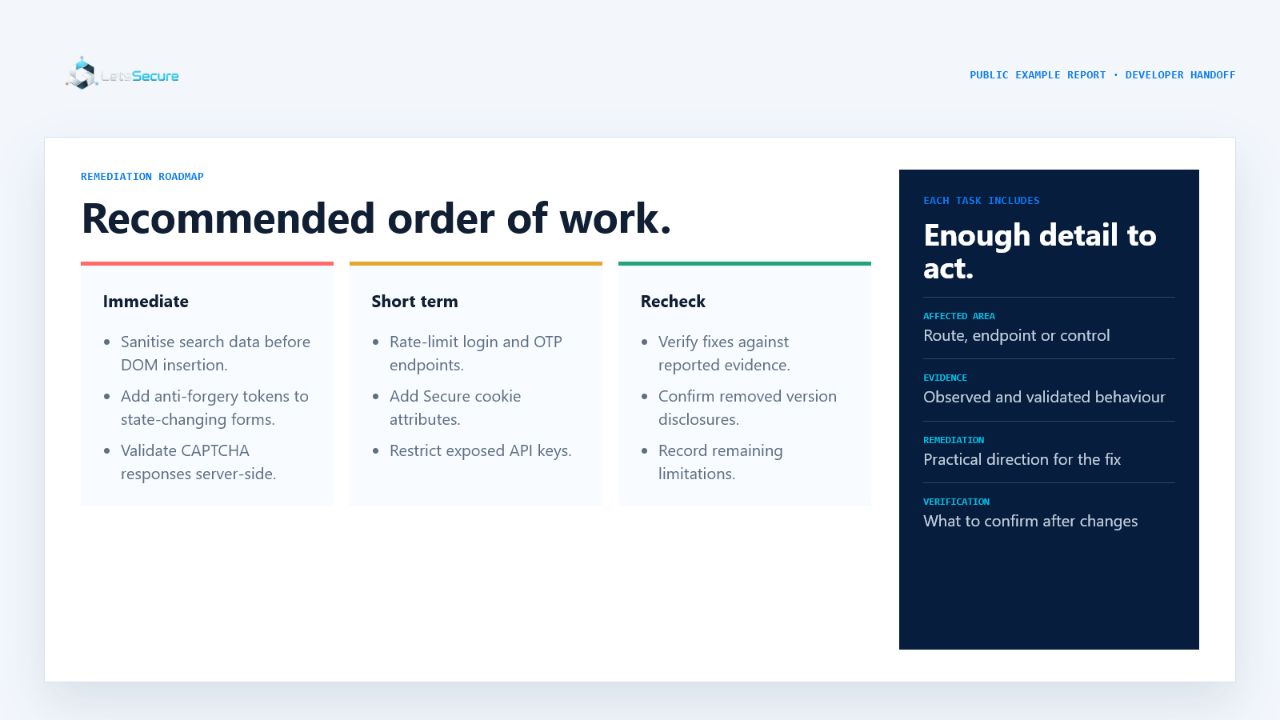 LetsSecure

PUBLIC EXAMPLE REPORT · DEVELOPER HANDOFF

REMEDIATION ROADMAP

Recommended order of work.

Immediate

- Sanitise search data before DOM insertion.
- Add anti-forgery tokens to state-changing forms.
- Validate CAPTCHA responses server-side.

Short term

- Rate-limit login and OTP endpoints.
- Add Secure cookie attributes.
- Restrict exposed API keys.

Recheck

- Verify fixes against reported evidence.
- Confirm removed version disclosures.
- Record remaining limitations.

EACH TASK INCLUDES

Enough detail to act.

AFFECTED AREA
Route, endpoint or control

EVIDENCE
Observed and validated behaviour

REMEDIATION
Practical direction for the fix

VERIFICATION
What to confirm after changes